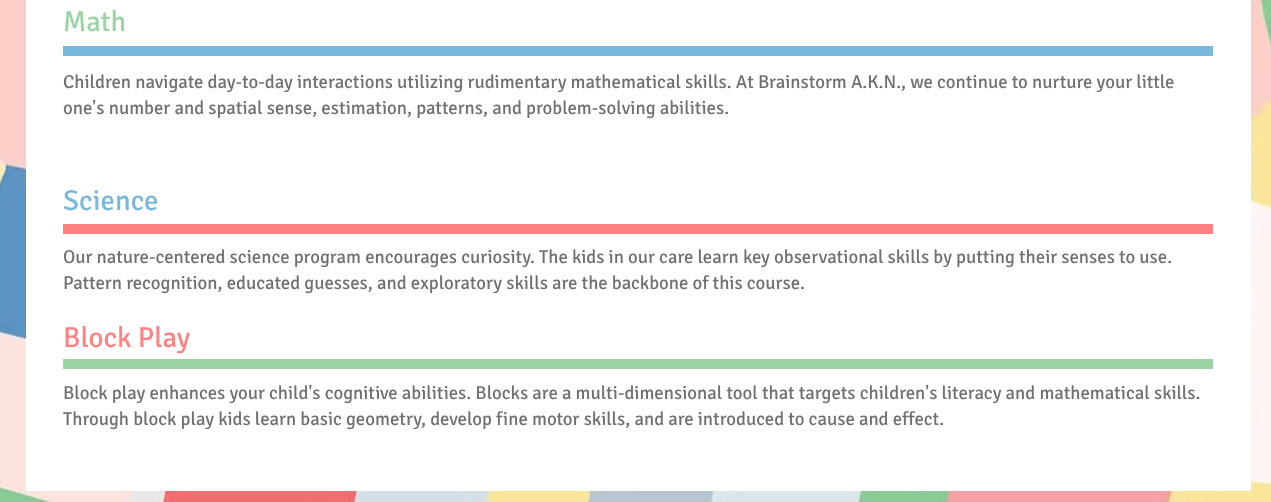 Math

Children navigate day-to-day interactions utilizing rudimentary mathematical skills. At Brainstorm A.K.N., we continue to nurture your little one's number and spatial sense, estimation, patterns, and problem-solving abilities.

Science

Our nature-centered science program encourages curiosity. The kids in our care learn key observational skills by putting their senses to use. Pattern recognition, educated guesses, and exploratory skills are the backbone of this course.

Block Play

Block play enhances your child's cognitive abilities. Blocks are a multi-dimensional tool that targets children's literacy and mathematical skills. Through block play kids learn basic geometry, develop fine motor skills, and are introduced to cause and effect.